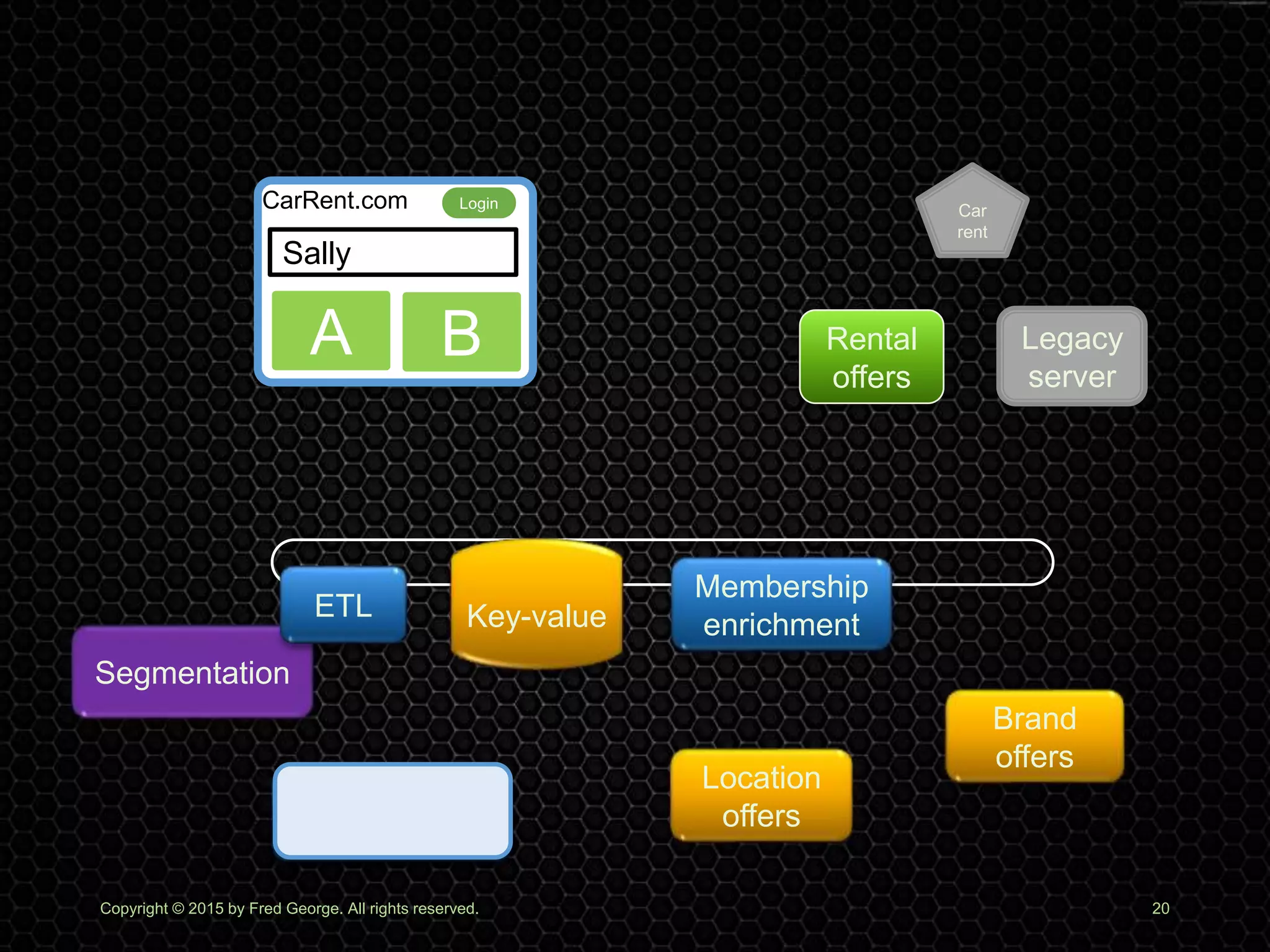 CarRent.com
Login
Sally
A
B

Car rent

Rental offers

Legacy server

ETL

Key-value

Membership enrichment

Segmentation

Brand offers

Location offers

Copyright © 2015 by Fred George. All rights reserved.

20